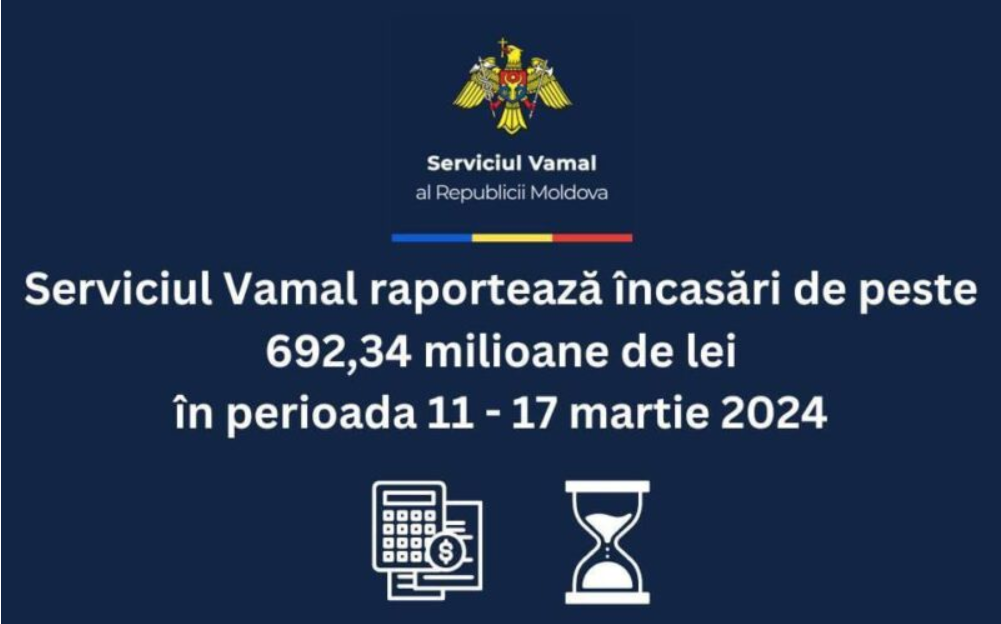 Serviciul Vamal
al Republicii Moldova

Serviciul Vamal raportează încasări de peste 692,34 milioane de lei în perioada 11 - 17 martie 2024